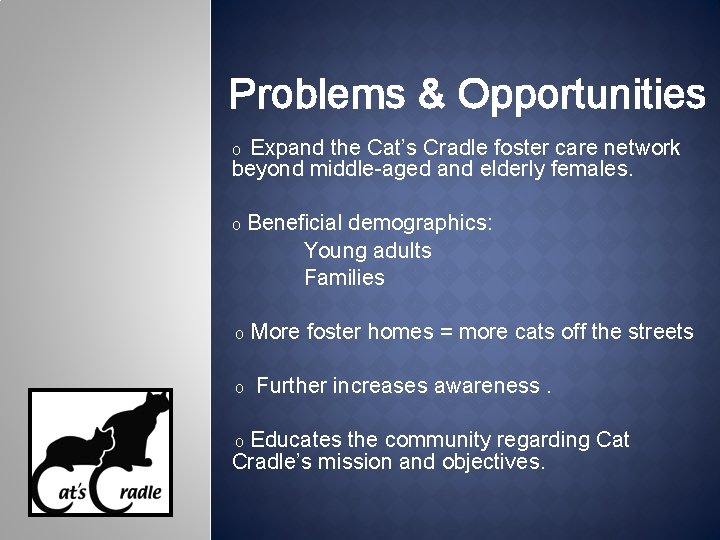 Problems & Opportunities

o Expand the Cat's Cradle foster care network beyond middle-aged and elderly females.

o Beneficial demographics:
Young adults
Families

o More foster homes = more cats off the streets

o Further increases awareness .

o Educates the community regarding Cat Cradle's mission and objectives.

Cat's Cradle